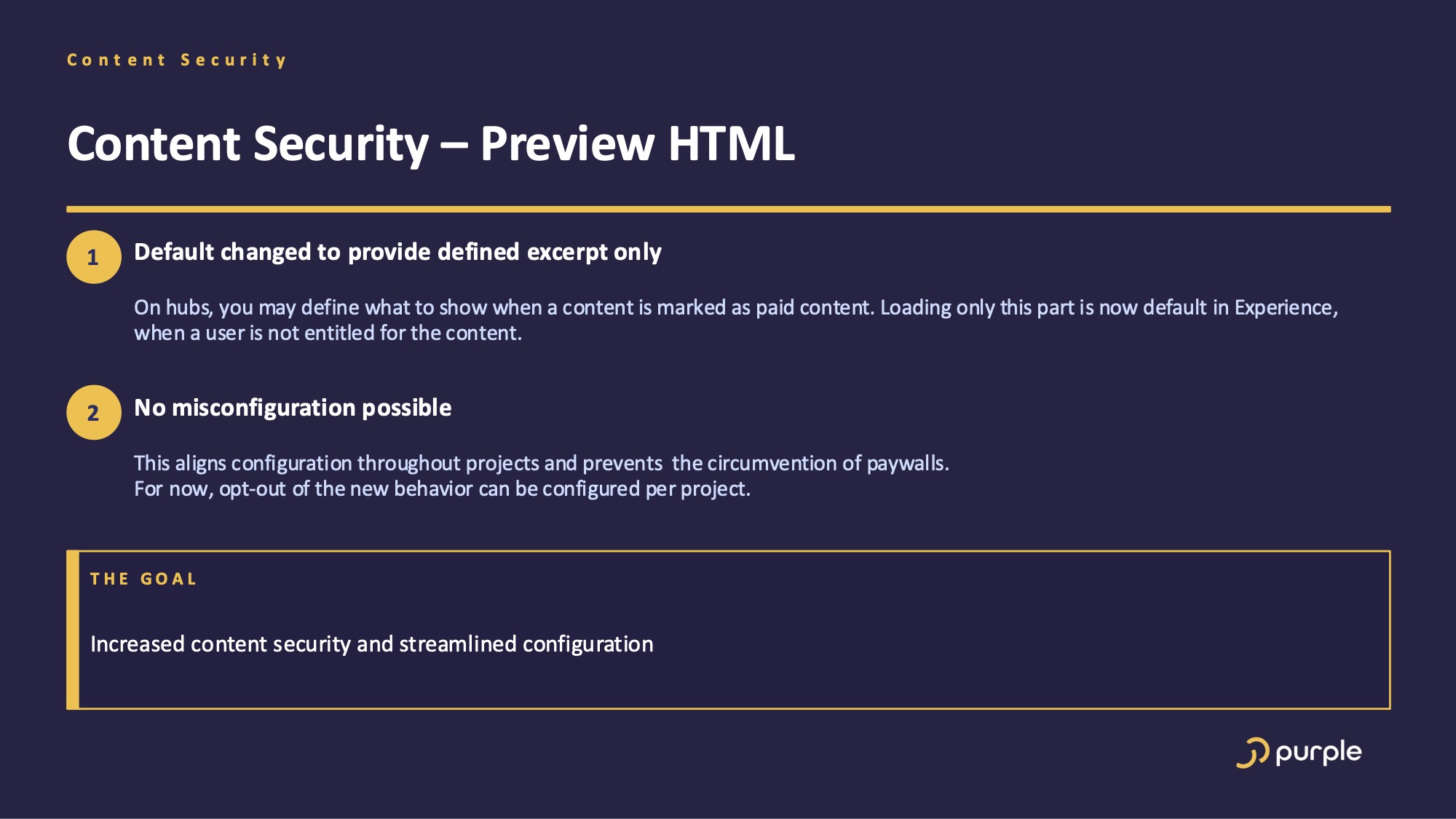 Content Security

Content Security – Preview HTML

1 Default changed to provide defined excerpt only

On hubs, you may define what to show when a content is marked as paid content. Loading only this part is now default in Experience, when a user is not entitled for the content.

2 No misconfiguration possible

This aligns configuration throughout projects and prevents the circumvention of paywalls.
For now, opt-out of the new behavior can be configured per project.

THE GOAL

Increased content security and streamlined configuration

purple